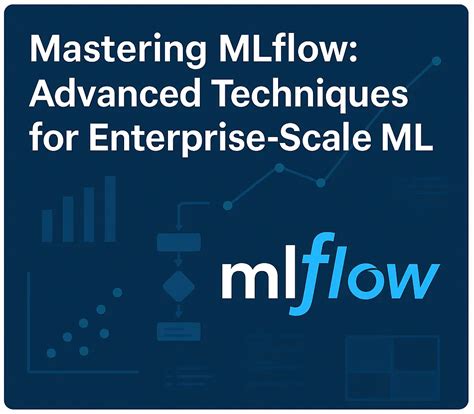 Mastering MLflow: Advanced Techniques for Enterprise-Scale ML

mlflow